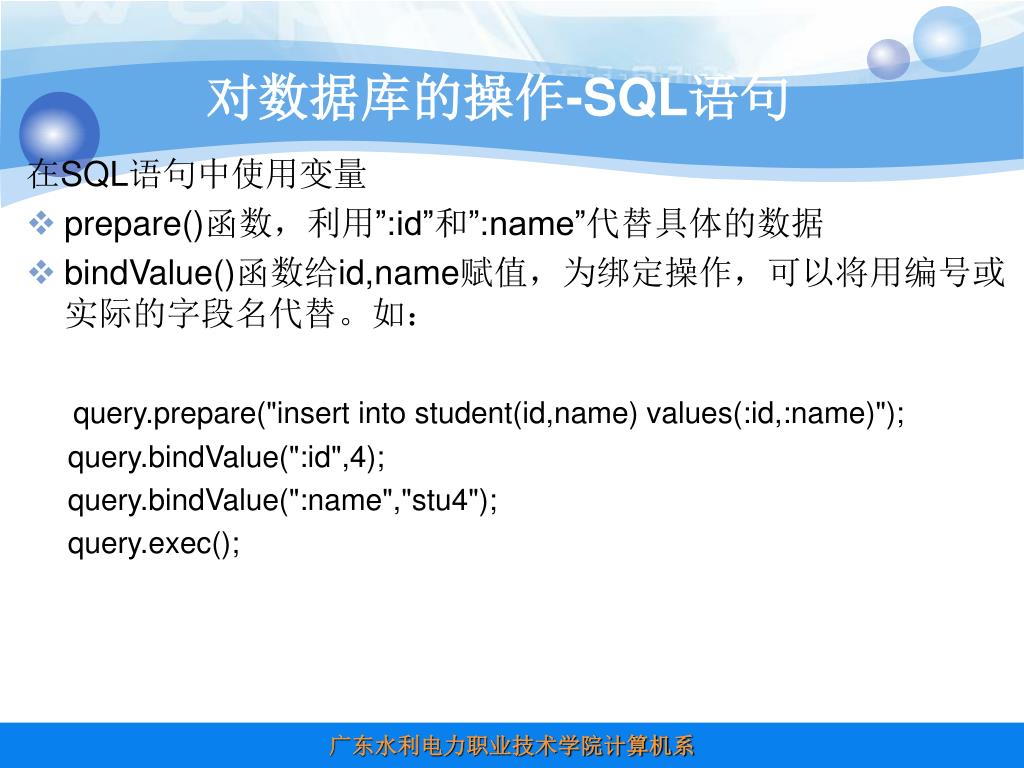 对数据库的操作-SQL语句

在SQL语句中使用变量

❖ prepare()函数，利用”:id”和”:name”代替具体的数据

❖ bindValue()函数给id,name赋值，为绑定操作，可以将用编号或实际的字段名代替。如：

query.prepare("insert into student(id,name) values(:id,:name)");
query.bindValue(":id",4);
query.bindValue(":name","stu4");
query.exec();

广东水利电力职业技术学院计算机系